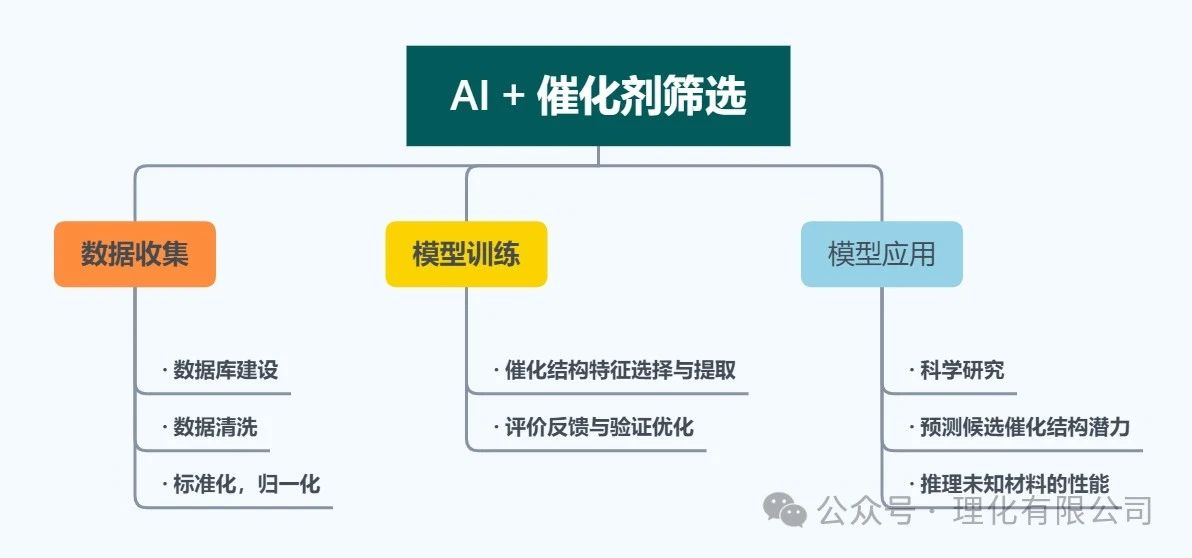 AI + 催化剂筛选

数据收集

· 数据库建设

· 数据清洗

· 标准化，归一化

模型训练

· 催化结构特征选择与提取

· 评价反馈与验证优化

模型应用

· 科学研究

· 预测候选催化结构潜力

· 推理未知材料的性能

公众号 · 理化有限公司